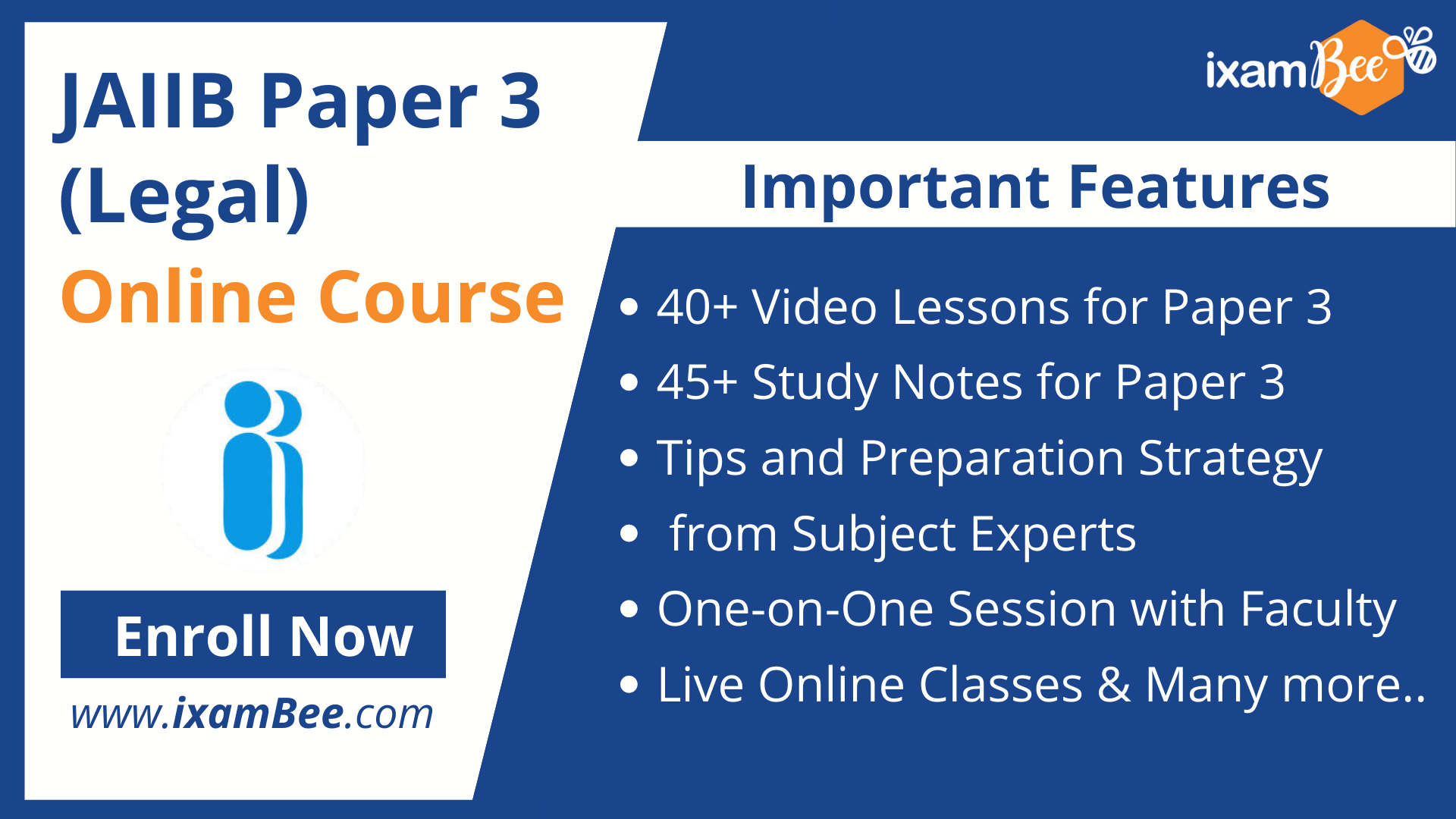 JAIIB Paper 3 (Legal)
Online Course

Enroll Now

www.ixamBee.com

ixamBee

Important Features

• 40+ Video Lessons for Paper 3
• 45+ Study Notes for Paper 3
• Tips and Preparation Strategy
• from Subject Experts
• One-on-One Session with Faculty
• Live Online Classes & Many more..